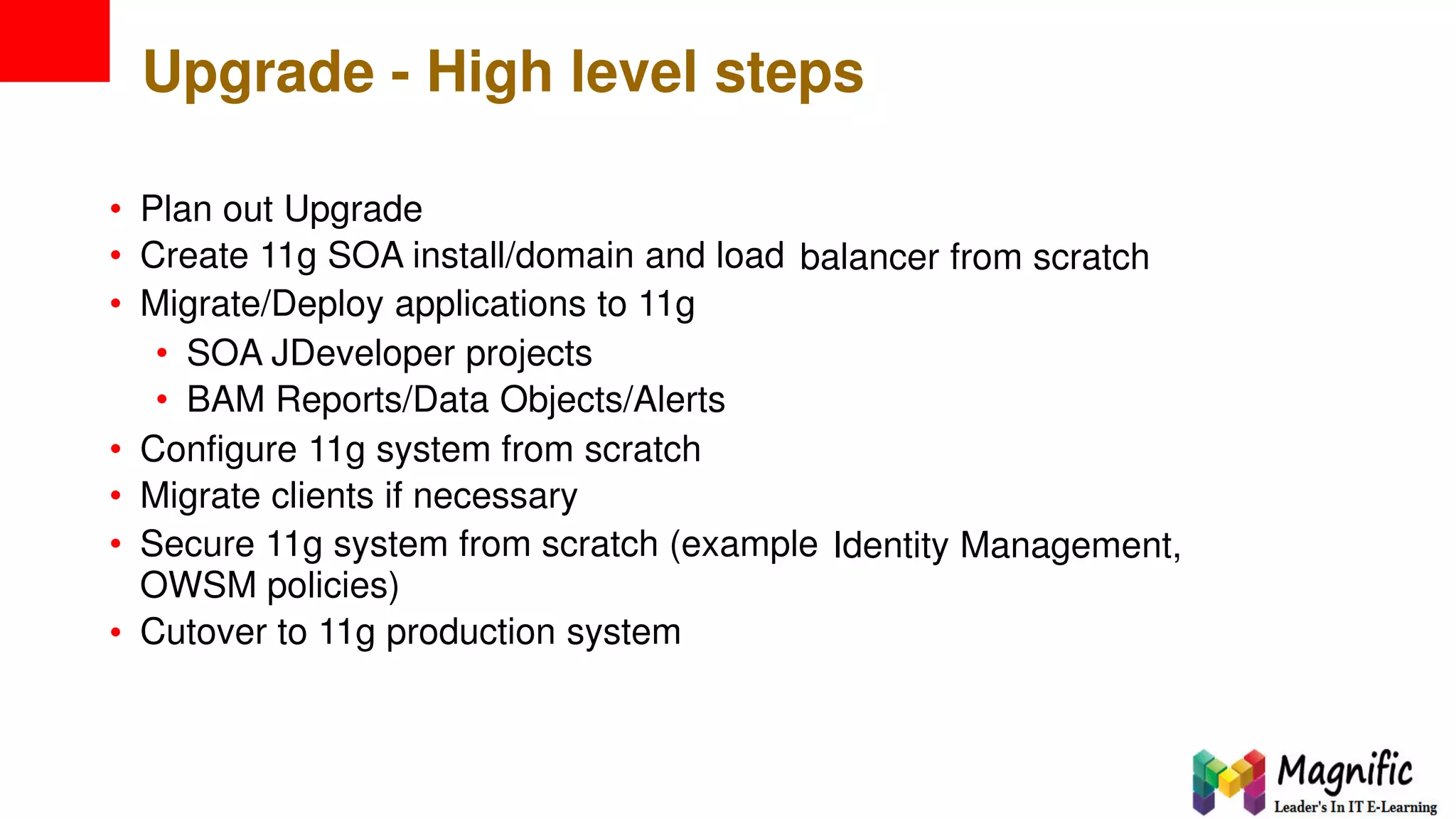 Upgrade - High level steps

• Plan out Upgrade
• Create 11g SOA install/domain and load balancer from scratch
• Migrate/Deploy applications to 11g
  • SOA JDeveloper projects
  • BAM Reports/Data Objects/Alerts
• Configure 11g system from scratch
• Migrate clients if necessary
• Secure 11g system from scratch (example Identity Management, OWSM policies)
• Cutover to 11g production system

Magnific
Leader's In IT E-Learning